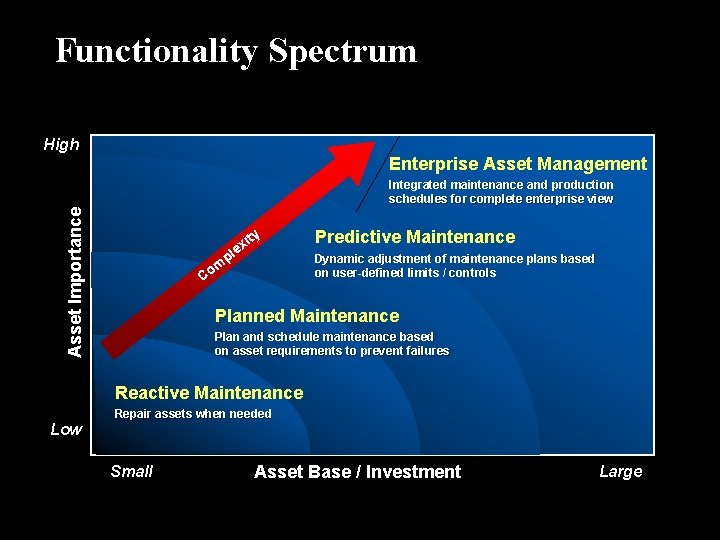 Functionality Spectrum

High

Asset Importance

Low

Complexity

Enterprise Asset Management
Integrated maintenance and production schedules for complete enterprise view

Predictive Maintenance
Dynamic adjustment of maintenance plans based on user-defined limits / controls

Planned Maintenance
Plan and schedule maintenance based on asset requirements to prevent failures

Reactive Maintenance
Repair assets when needed

Small

Asset Base / Investment

Large